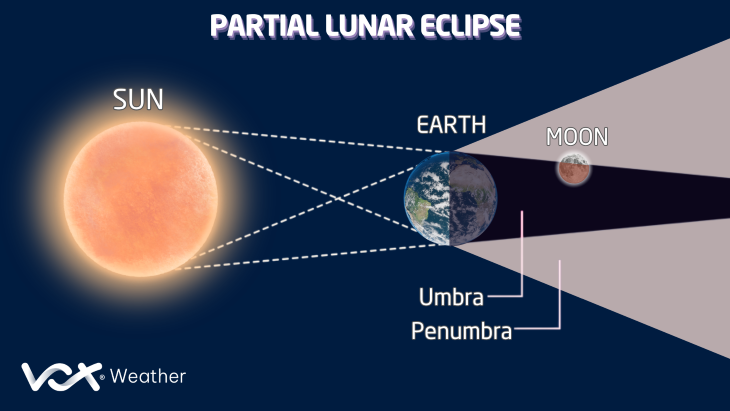 PARTIAL LUNAR ECLIPSE

SUN

EARTH

MOON

Umbra

Penumbra

VOX® Weather